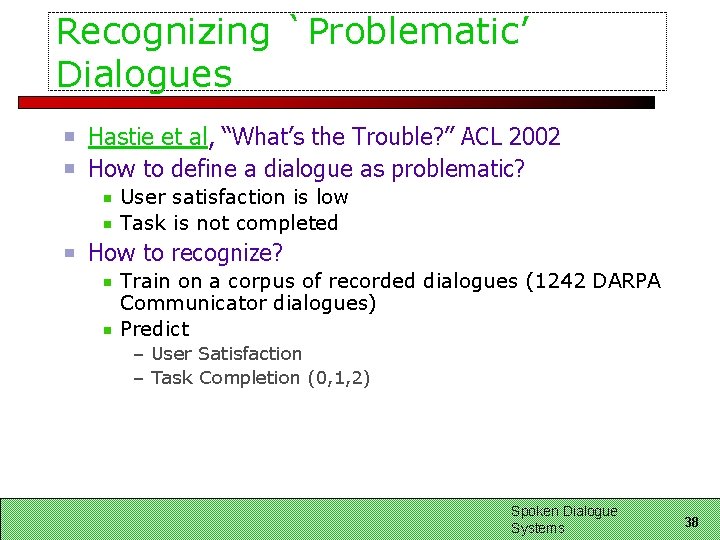 Recognizing `Problematic' Dialogues

Hastie et al, "What's the Trouble?" ACL 2002

How to define a dialogue as problematic?

User satisfaction is low

Task is not completed

How to recognize?

Train on a corpus of recorded dialogues (1242 DARPA Communicator dialogues)

Predict

– User Satisfaction

– Task Completion (0,1,2)

Spoken Dialogue Systems

38